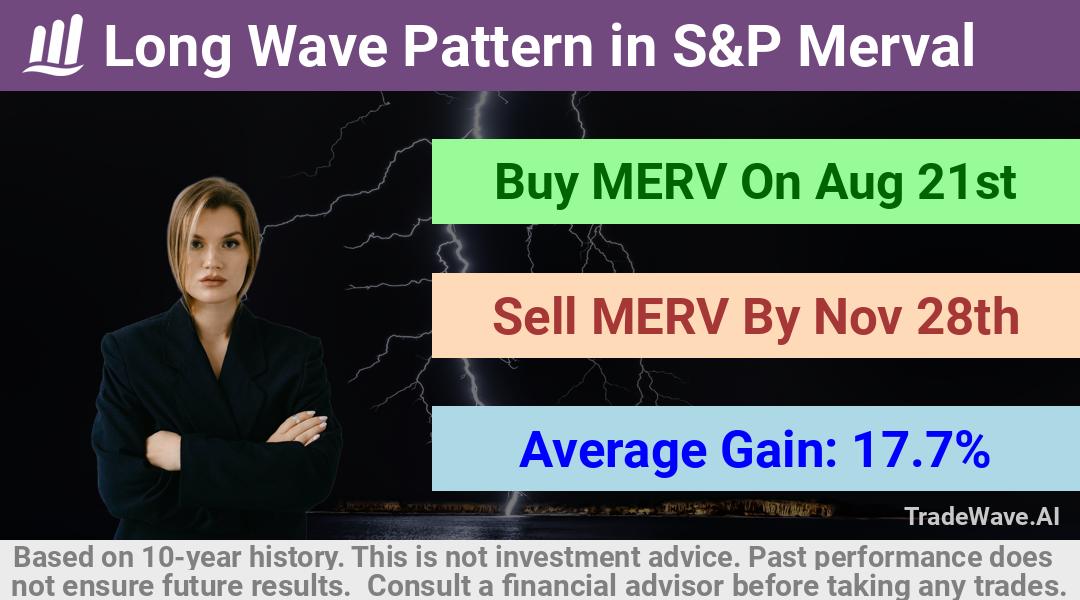 Long Wave Pattern in S&P Merval

Buy MERV On Aug 21st

Sell MERV By Nov 28th

Average Gain: 17.7%

TradeWave.AI

Based on 10-year history. This is not investment advice. Past performance does not ensure future results. Consult a financial advisor before taking any trades.